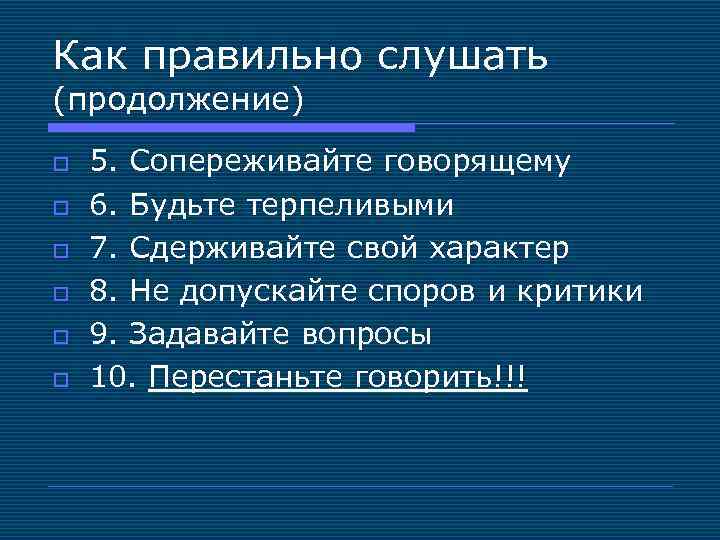 Как правильно слушать (продолжение)

5. Сопереживайте говорящему
6. Будьте терпеливыми
7. Сдерживайте свой характер
8. Не допускайте споров и критики
9. Задавайте вопросы
10. Перестаньте говорить!!!